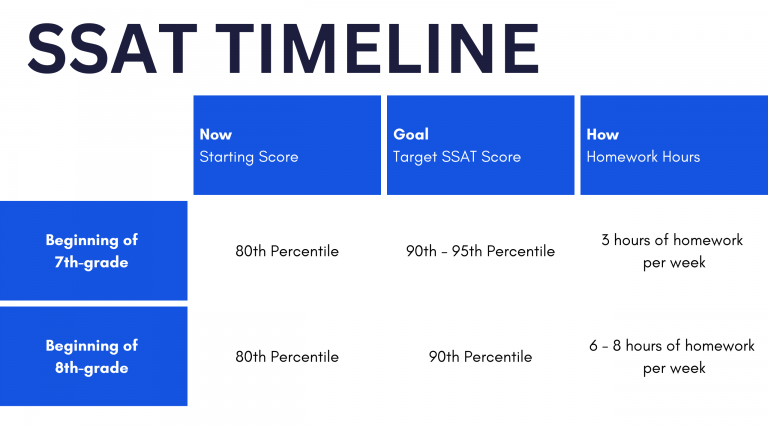 SSAT TIMELINE

| | Now Starting Score | Goal Target SSAT Score | How Homework Hours |
|---|---|---|---|
| Beginning of 7th-grade | 80th Percentile | 90th - 95th Percentile | 3 hours of homework per week |
| Beginning of 8th-grade | 80th Percentile | 90th Percentile | 6 - 8 hours of homework per week |